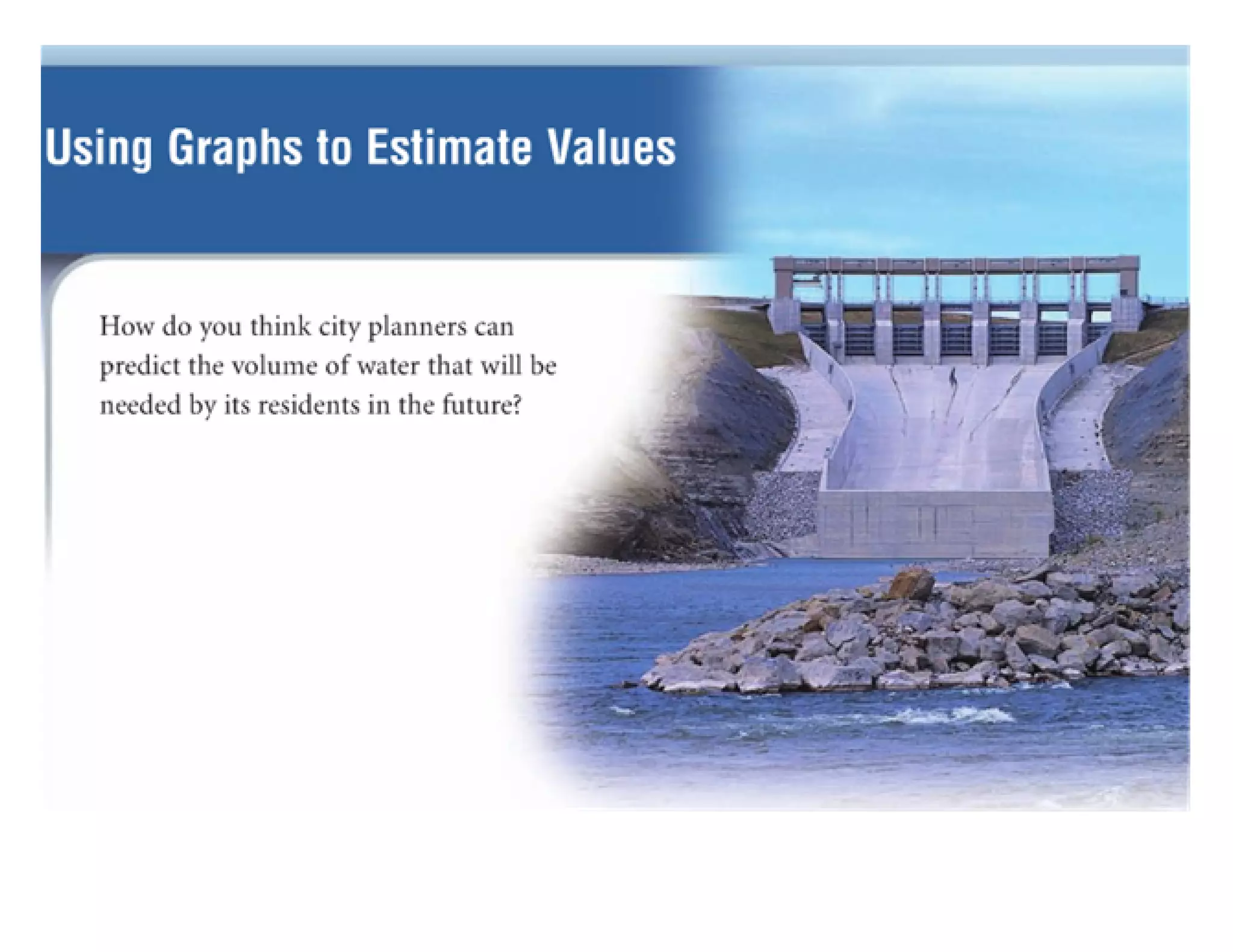 Using Graphs to Estimate Values

How do you think city planners can predict the volume of water that will be needed by its residents in the future?